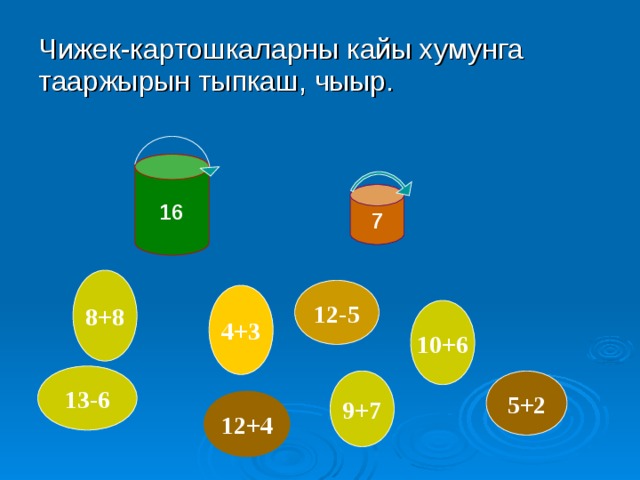 Чижек-картошкаларны кайы хумунга тааржырын тыпкаш, чыыр.

16

7

8+8

4+3

12-5

10+6

13-6

12+4

9+7

5+2